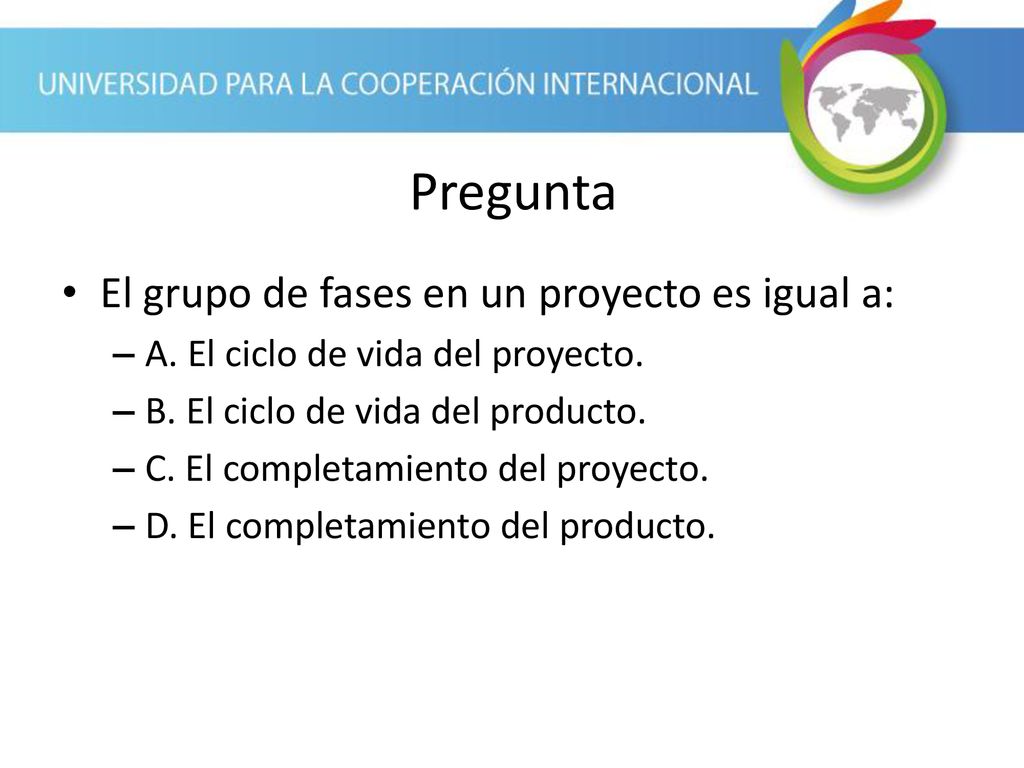 UNIVERSIDAD PARA LA COOPERACIÓN INTERNACIONAL

Pregunta

• El grupo de fases en un proyecto es igual a:
– A. El ciclo de vida del proyecto.
– B. El ciclo de vida del producto.
– C. El completamiento del proyecto.
– D. El completamiento del producto.